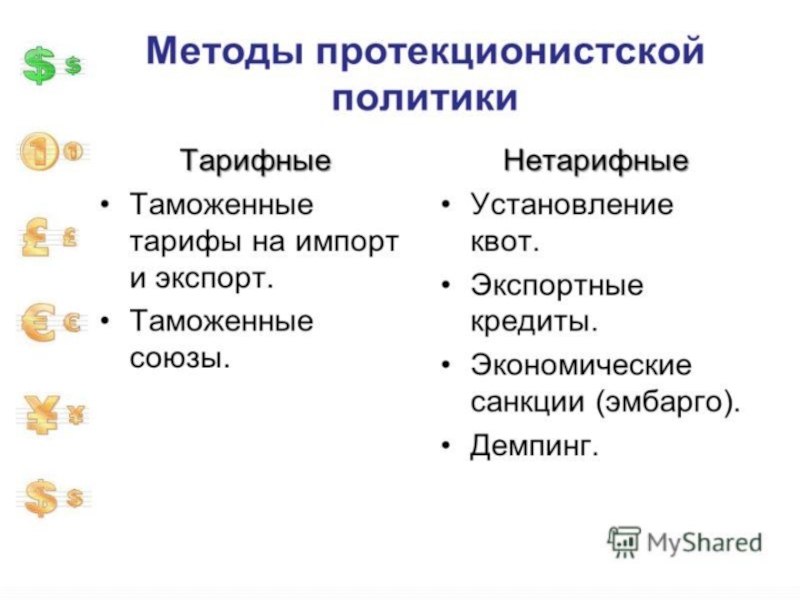 Методы протекционистской политики

Тарифные

• Таможенные тарифы на импорт и экспорт.
• Таможенные союзы.

Нетарифные

• Установление квот.
• Экспортные кредиты.
• Экономические санкции (эмбарго).
• Демпинг.

MyShared